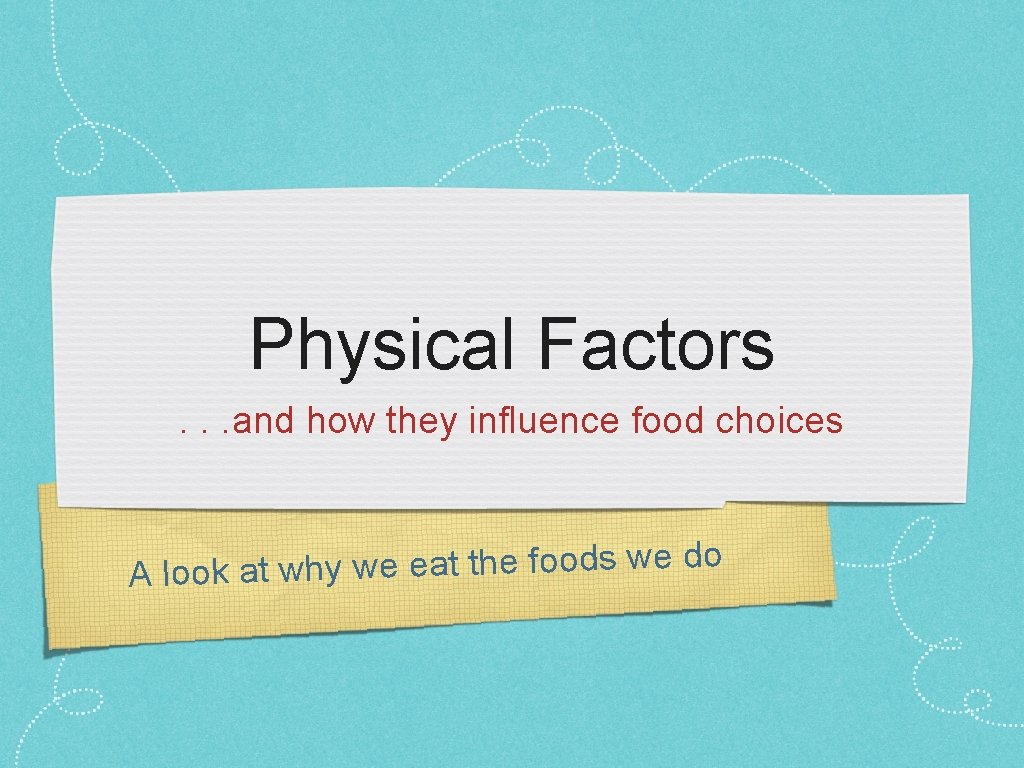 Physical Factors

. . .and how they influence food choices

A look at why we eat the foods we do